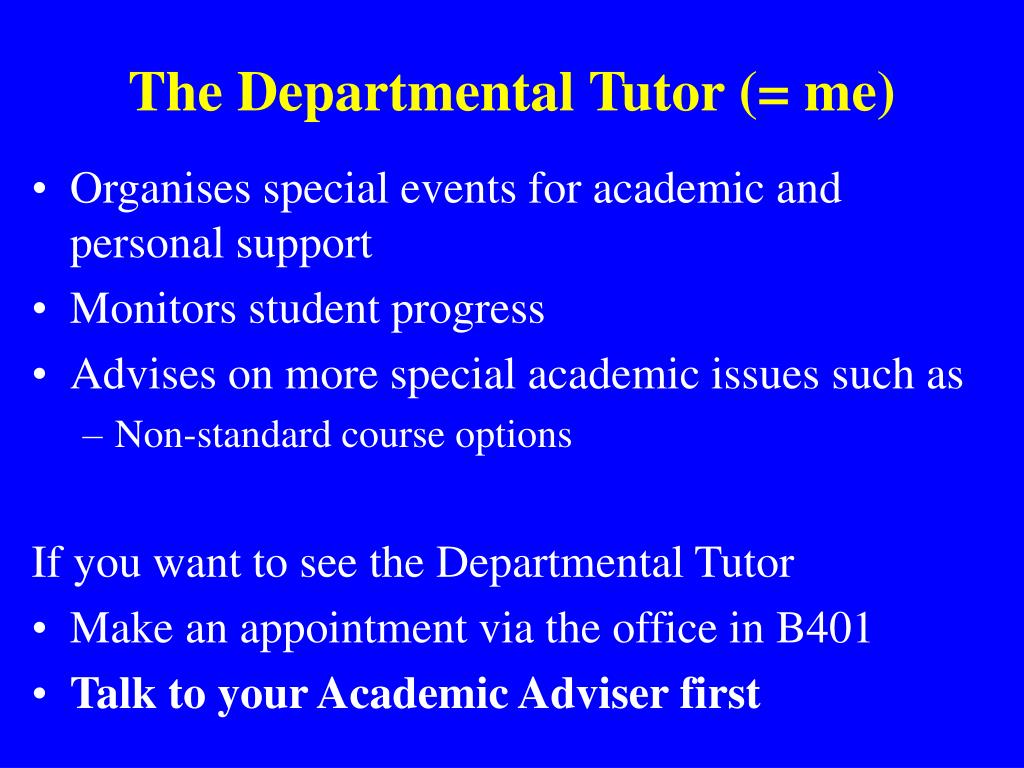 The Departmental Tutor (= me)

• Organises special events for academic and personal support
• Monitors student progress
• Advises on more special academic issues such as
– Non-standard course options

If you want to see the Departmental Tutor
• Make an appointment via the office in B401
• Talk to your Academic Adviser first